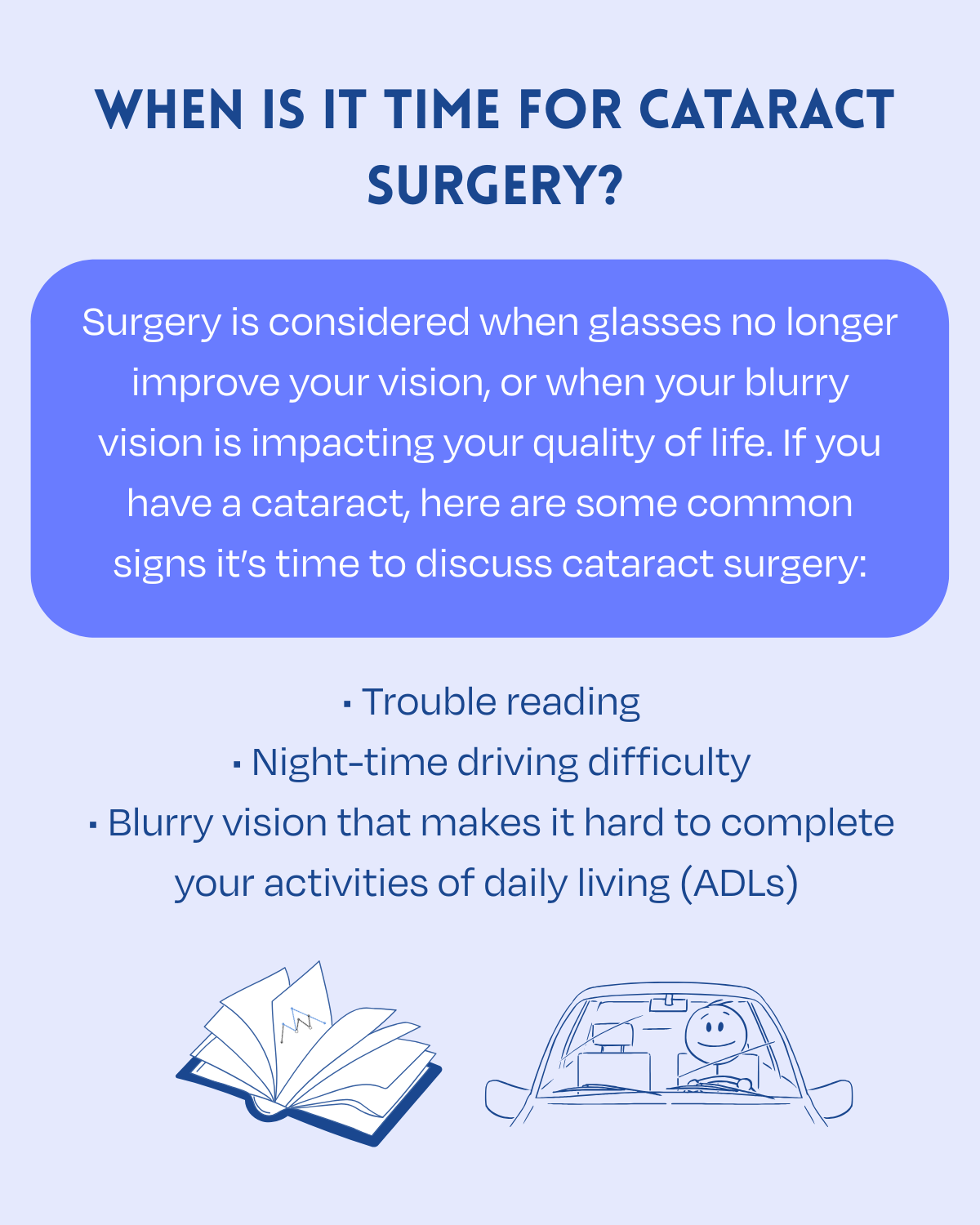 WHEN IS IT TIME FOR CATARACT SURGERY?

Surgery is considered when glasses no longer improve your vision, or when your blurry vision is impacting your quality of life. If you have a cataract, here are some common signs it's time to discuss cataract surgery:

▪ Trouble reading
▪ Night-time driving difficulty
▪ Blurry vision that makes it hard to complete your activities of daily living (ADLs)